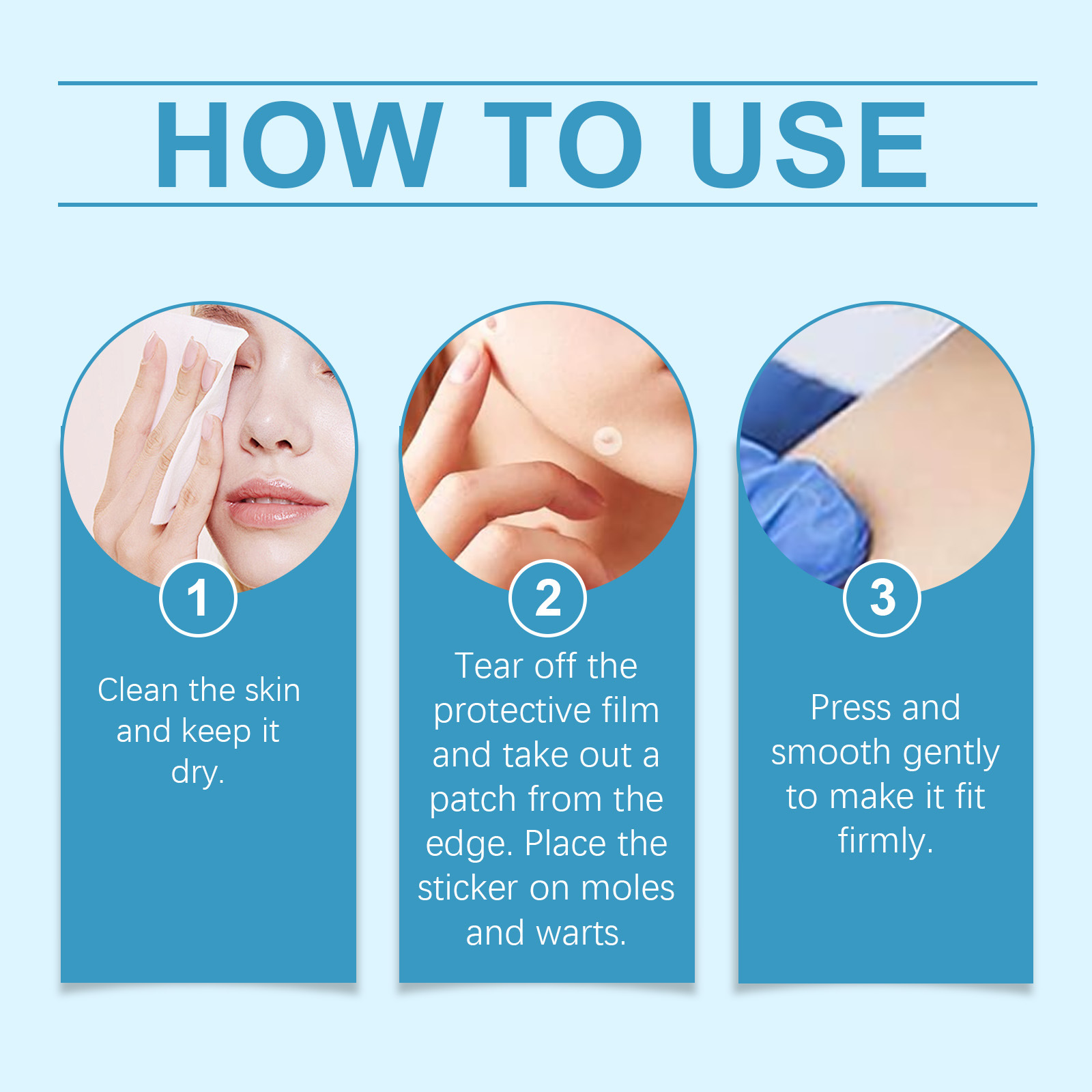 HOW TO USE

1

Clean the skin and keep it dry.

2

Tear off the protective film and take out a patch from the edge. Place the sticker on moles and warts.

3

Press and smooth gently to make it fit firmly.